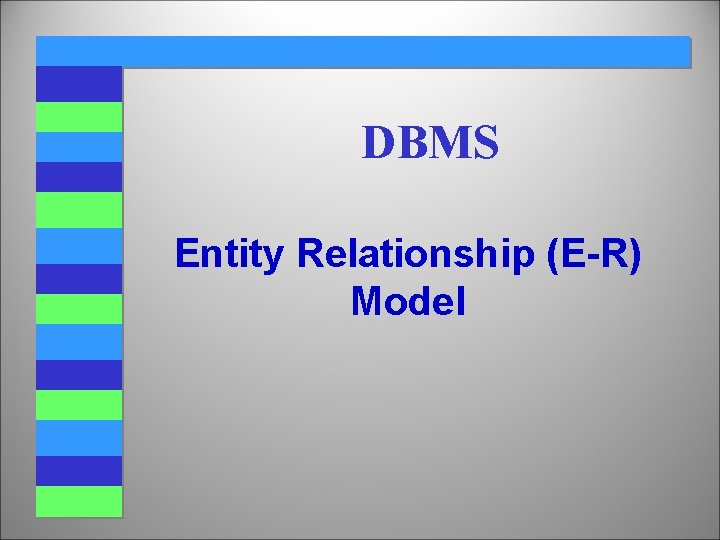 DBMS

Entity Relationship (E-R) Model